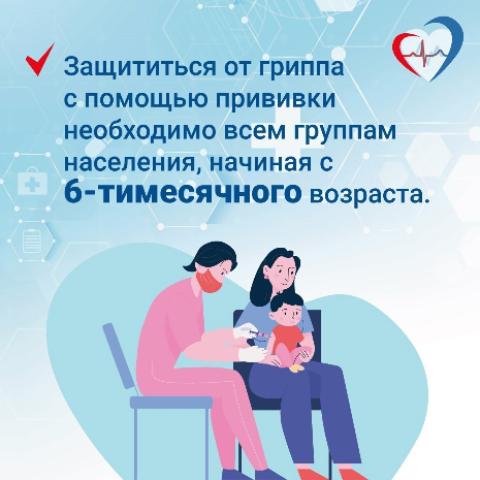 Защититься от гриппа с помощью прививки необходимо всем группам населения, начиная с 6-тимесячного возраста.